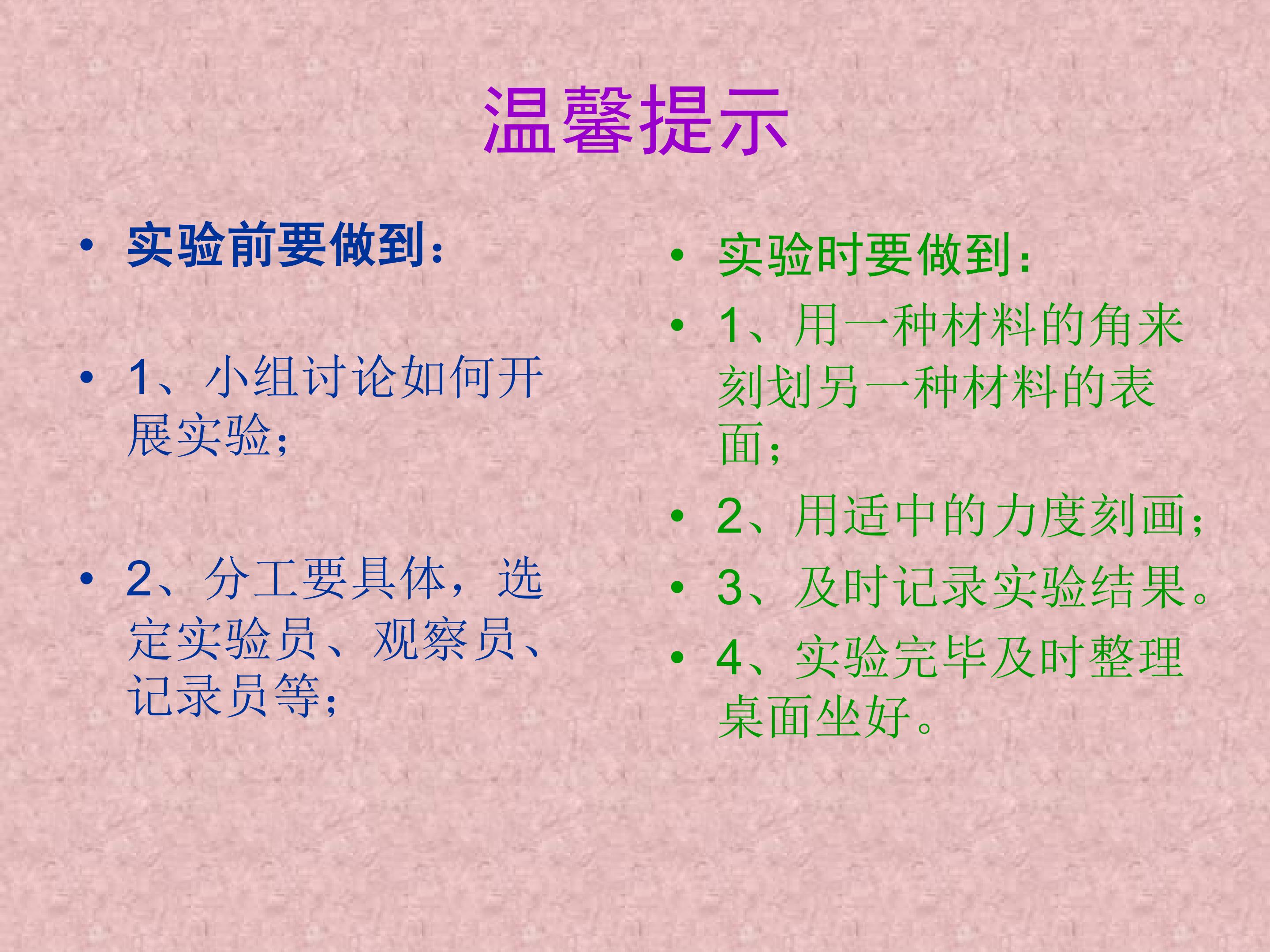 温馨提示

• 实验前要做到：

• 1、小组讨论如何开展实验；

• 2、分工要具体，选定实验员、观察员、记录员等；

• 实验时要做到：

• 1、用一种材料的角来刻划另一种材料的表面；

• 2、用适中的力度刻画；

• 3、及时记录实验结果。

• 4、实验完毕及时整理桌面坐好。